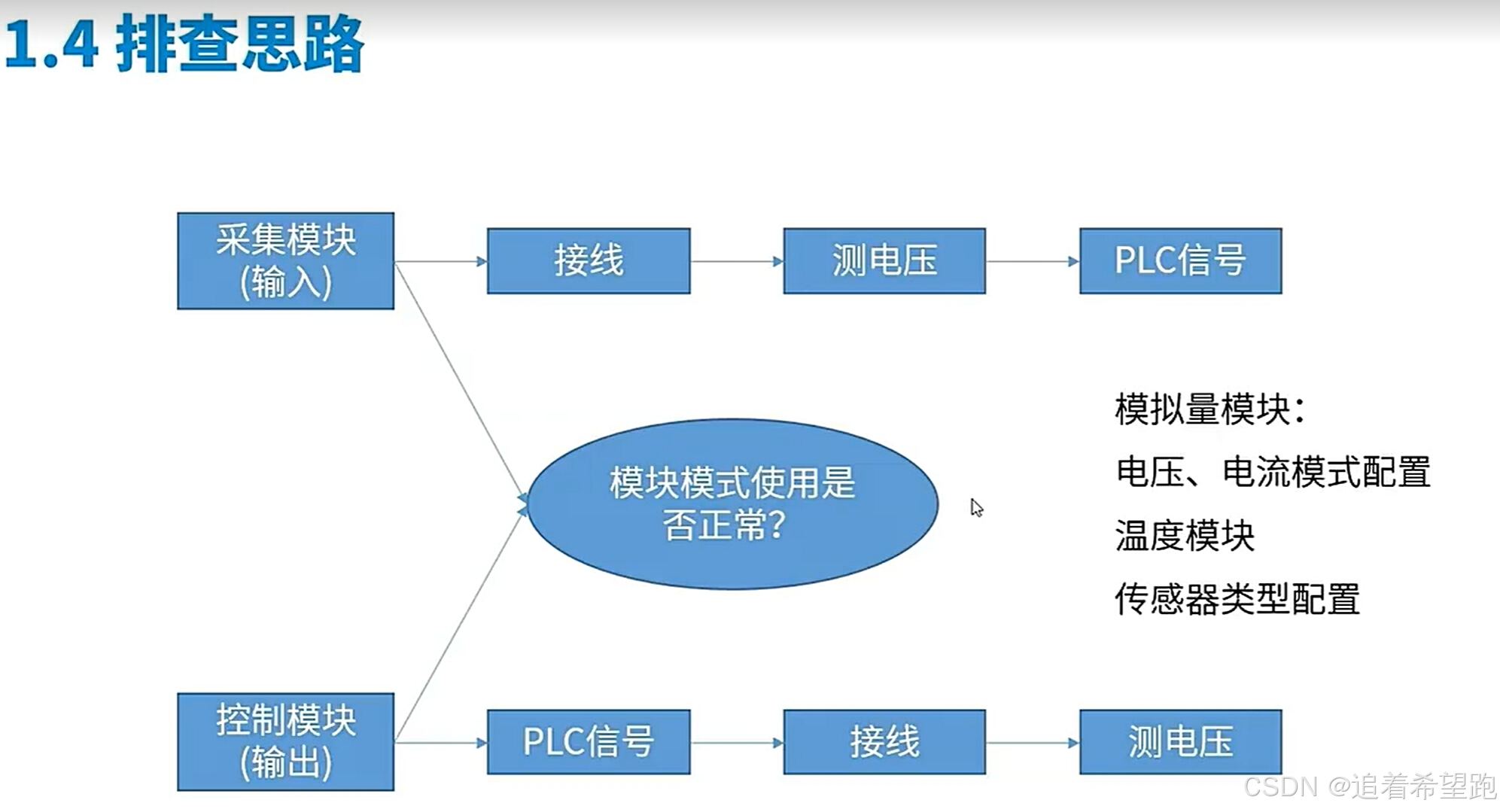 1.4 排查思路

采集模块
(输入)

接线

测电压

PLC信号

模块模式使用是否正常?

模拟量模块:

电压、电流模式配置

温度模块

传感器类型配置

控制模块
(输出)

PLC信号

接线

测电压

CSDN @追着希望跑